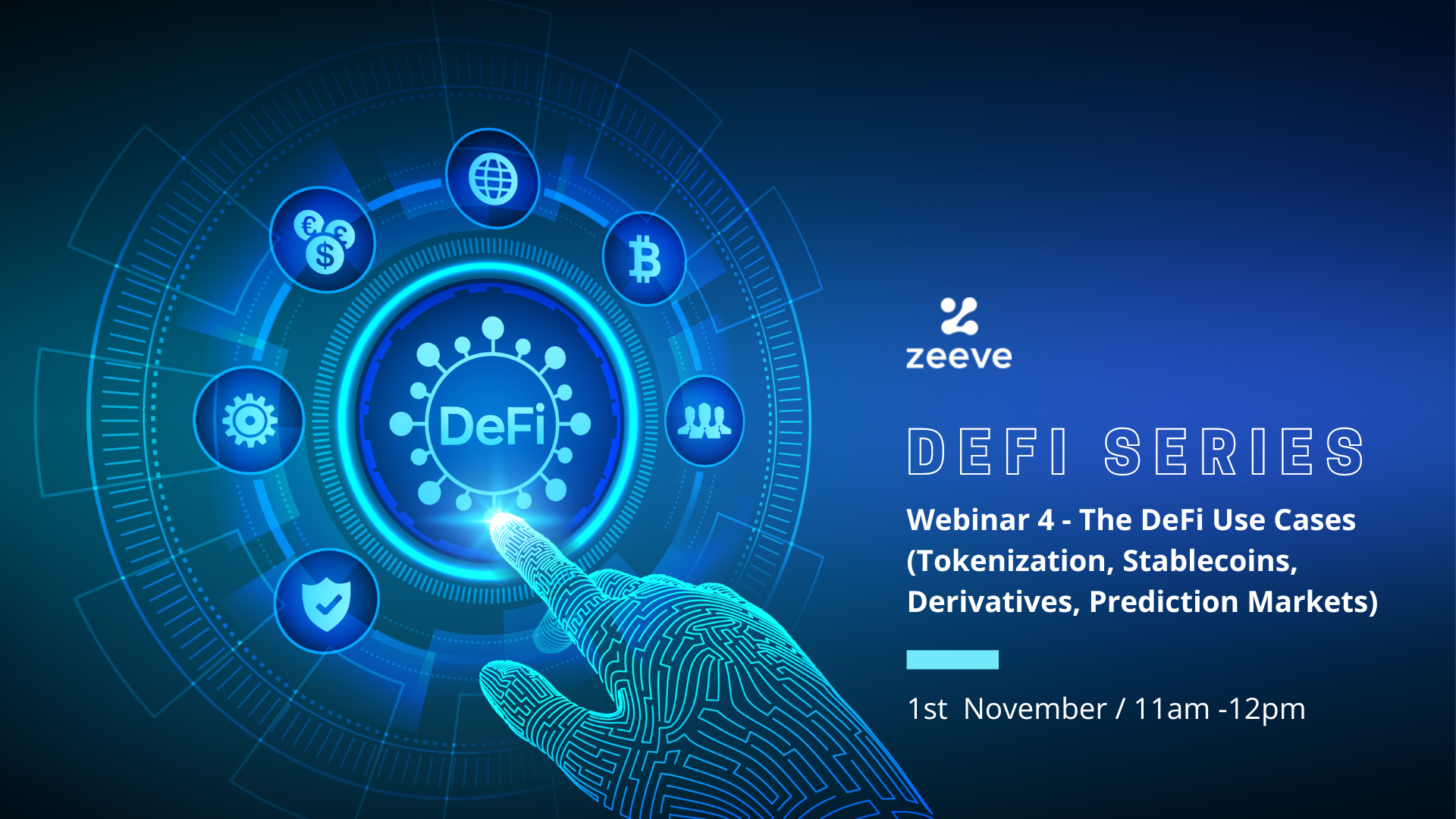 DeFi

zeeve

DEFI SERIES

Webinar 4 - The DeFi Use Cases (Tokenization, Stablecoins, Derivatives, Prediction Markets)

1st November / 11am -12pm